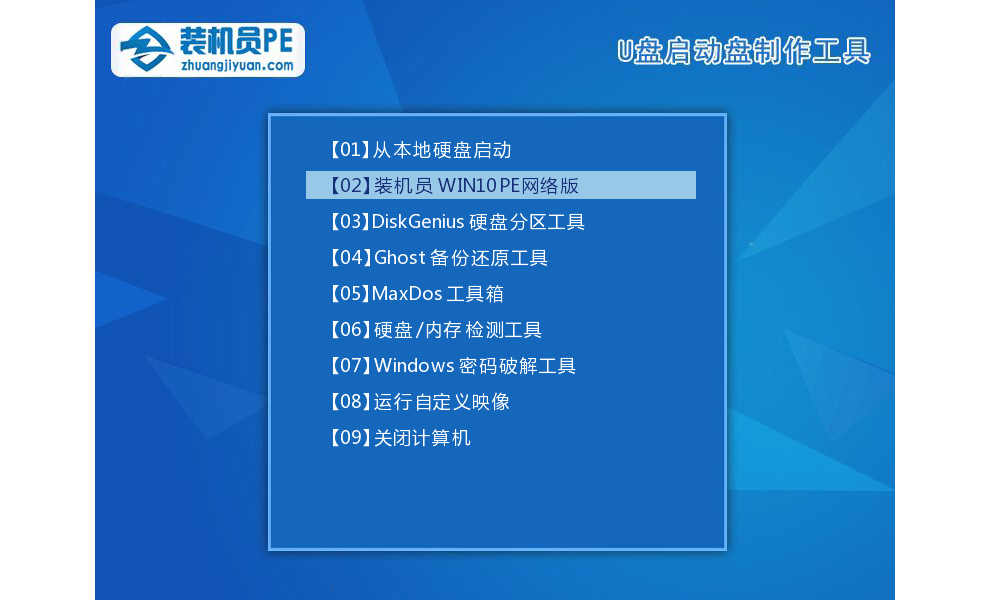 装机员PE
zhuangjiyuan.com

U盘启动盘制作工具

【01】从本地硬盘启动
【02】装机员 WIN10 PE网络版
【03】DiskGenius 硬盘分区工具
【04】Ghost 备份还原工具
【05】MaxDos 工具箱
【06】硬盘/内存 检测工具
【07】Windows 密码破解工具
【08】运行自定义映像
【09】关闭计算机